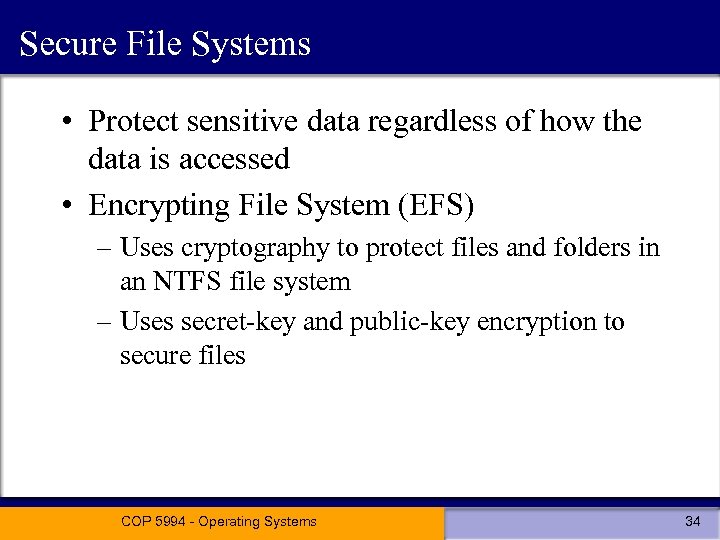 Secure File Systems

• Protect sensitive data regardless of how the data is accessed

• Encrypting File System (EFS)
  – Uses cryptography to protect files and folders in an NTFS file system
  – Uses secret-key and public-key encryption to secure files

COP 5994 - Operating Systems

34